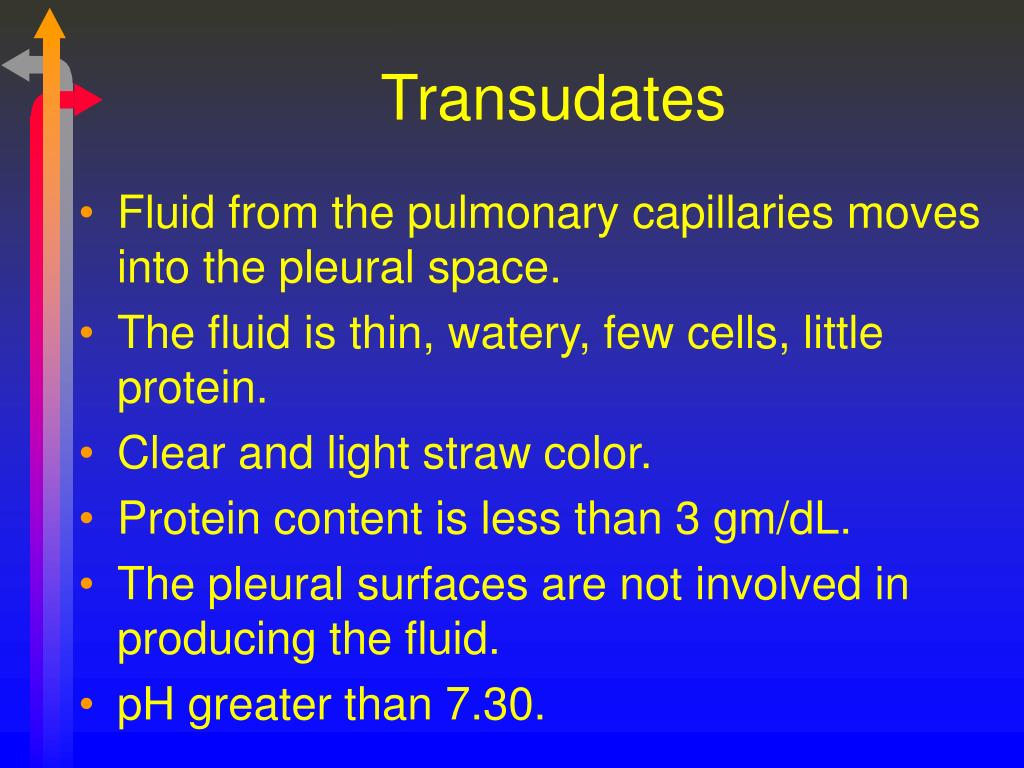 Transudates

• Fluid from the pulmonary capillaries moves into the pleural space.
• The fluid is thin, watery, few cells, little protein.
• Clear and light straw color.
• Protein content is less than 3 gm/dL.
• The pleural surfaces are not involved in producing the fluid.
• pH greater than 7.30.